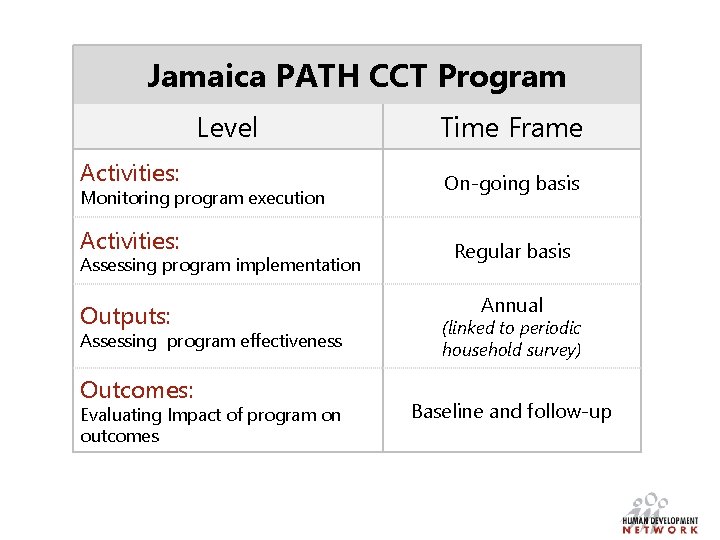 Jamaica PATH CCT Program

| Level | Time Frame |
|---|---|
| Activities: Monitoring program execution | On-going basis |
| Activities: Assessing program implementation | Regular basis |
| Outputs: Assessing program effectiveness | Annual (linked to periodic household survey) |
| Outcomes: Evaluating Impact of program on outcomes | Baseline and follow-up |

HUMAN DEVELOPMENT NETWORK